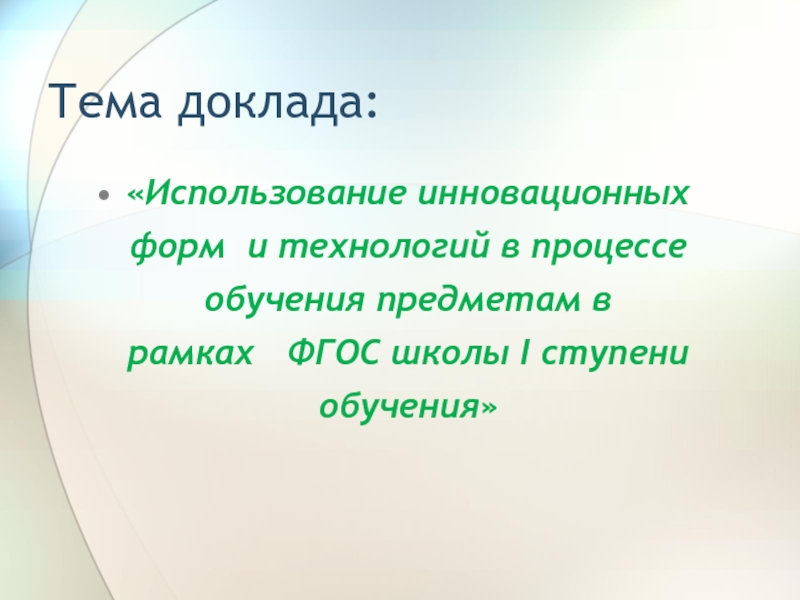 Тема доклада:

• «Использование инновационных форм и технологий в процессе обучения предметам в рамках ФГОС школы I ступени обучения»